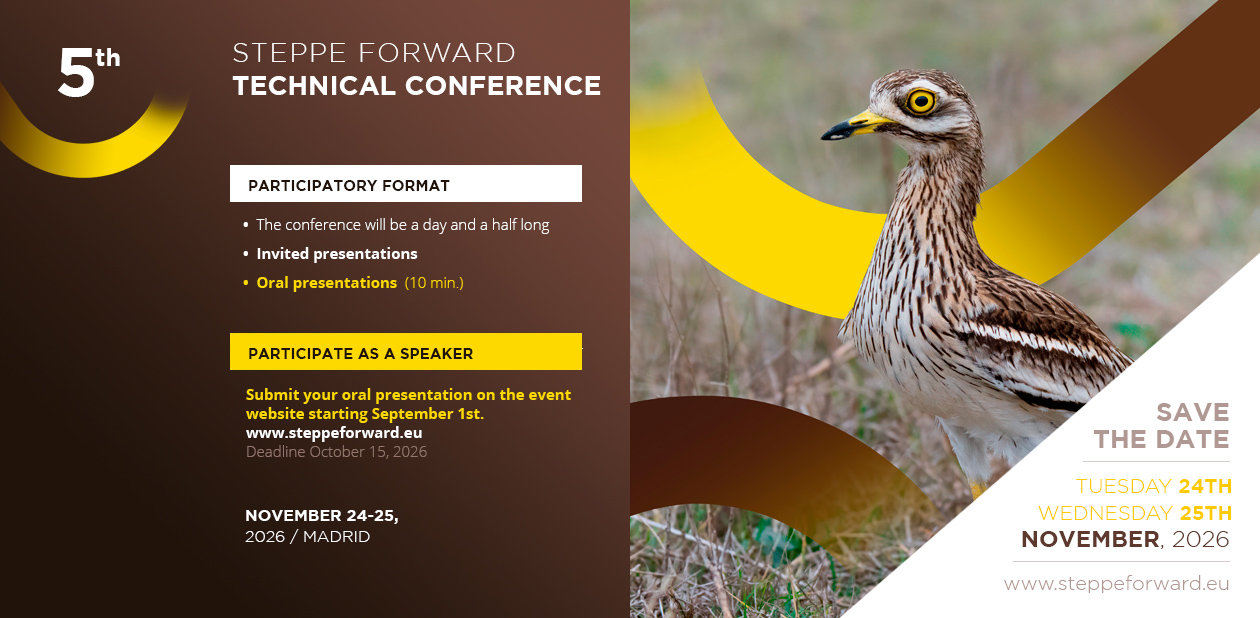 5th

STEPPE FORWARD
TECHNICAL CONFERENCE

PARTICIPATORY FORMAT

• The conference will be a day and a half long
• Invited presentations
• Oral presentations (10 min.)

PARTICIPATE AS A SPEAKER

Submit your oral presentation on the event website starting September 1st.
www.steppeforward.eu
Deadline October 15, 2026

NOVEMBER 24-25,
2026 / MADRID

SAVE
THE DATE

TUESDAY 24TH
WEDNESDAY 25TH
NOVEMBER, 2026

www.steppeforward.eu